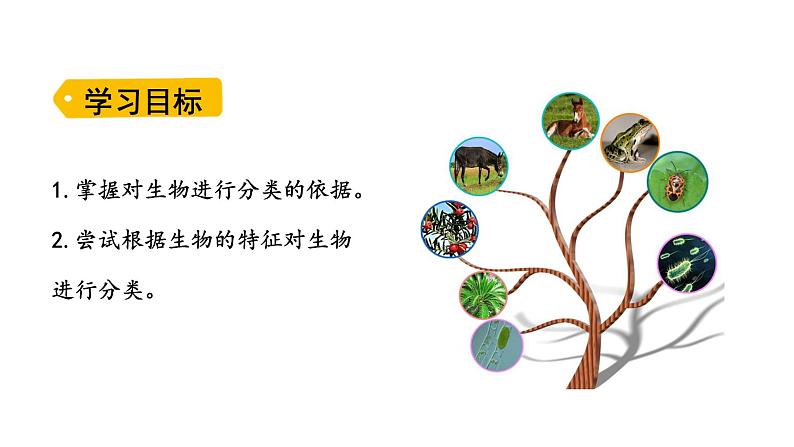 学习目标

1. 掌握对生物进行分类的依据。

2. 尝试根据生物的特征对生物进行分类。